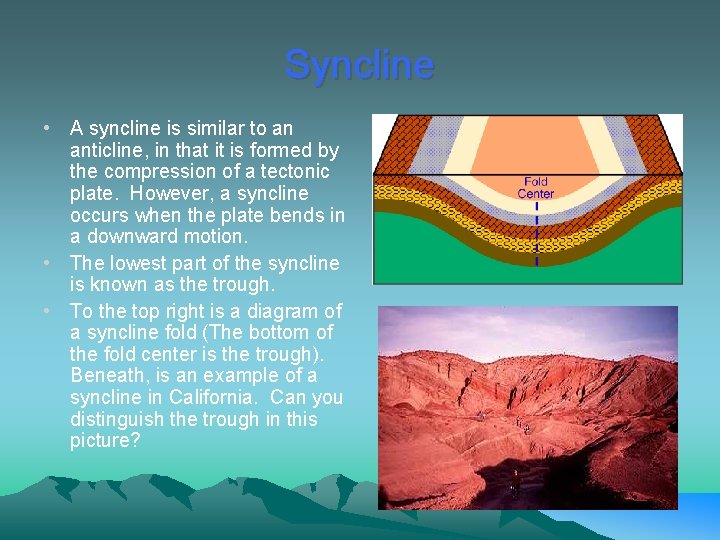 Syncline

• A syncline is similar to an anticline, in that it is formed by the compression of a tectonic plate. However, a syncline occurs when the plate bends in a downward motion.
• The lowest part of the syncline is known as the trough.
• To the top right is a diagram of a syncline fold (The bottom of the fold center is the trough). Beneath, is an example of a syncline in California. Can you distinguish the trough in this picture?

Fold Center